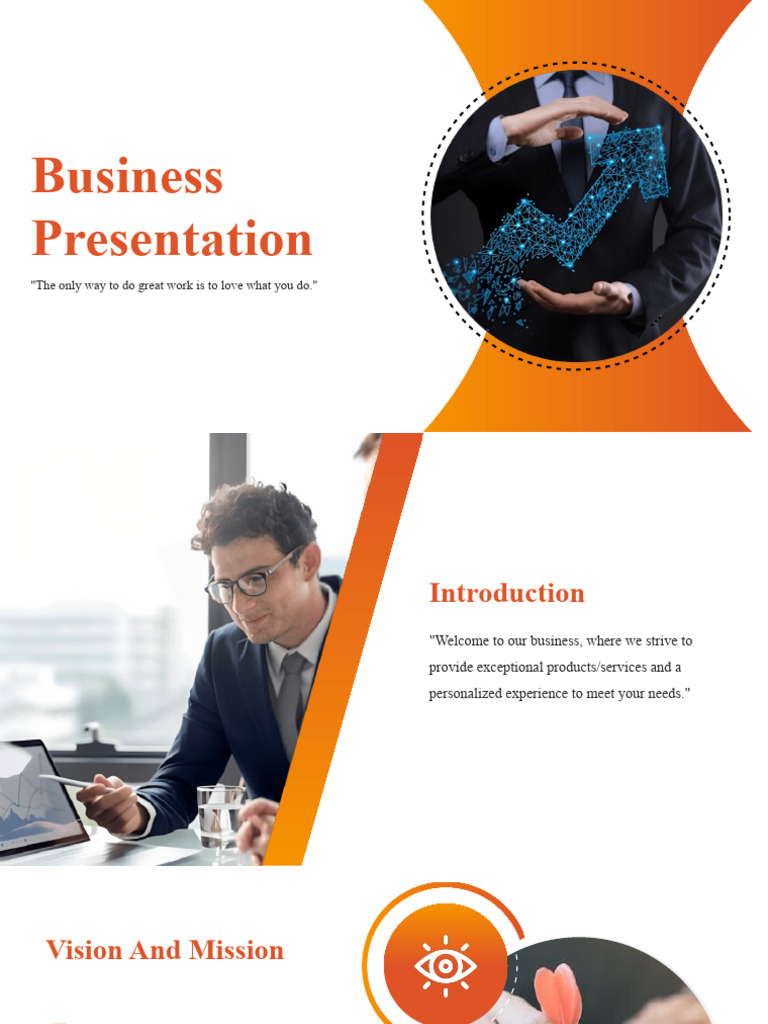 Business Presentation

"The only way to do great work is to love what you do."

Introduction

"Welcome to our business, where we strive to provide exceptional products/services and a personalized experience to meet your needs."

Vision And Mission